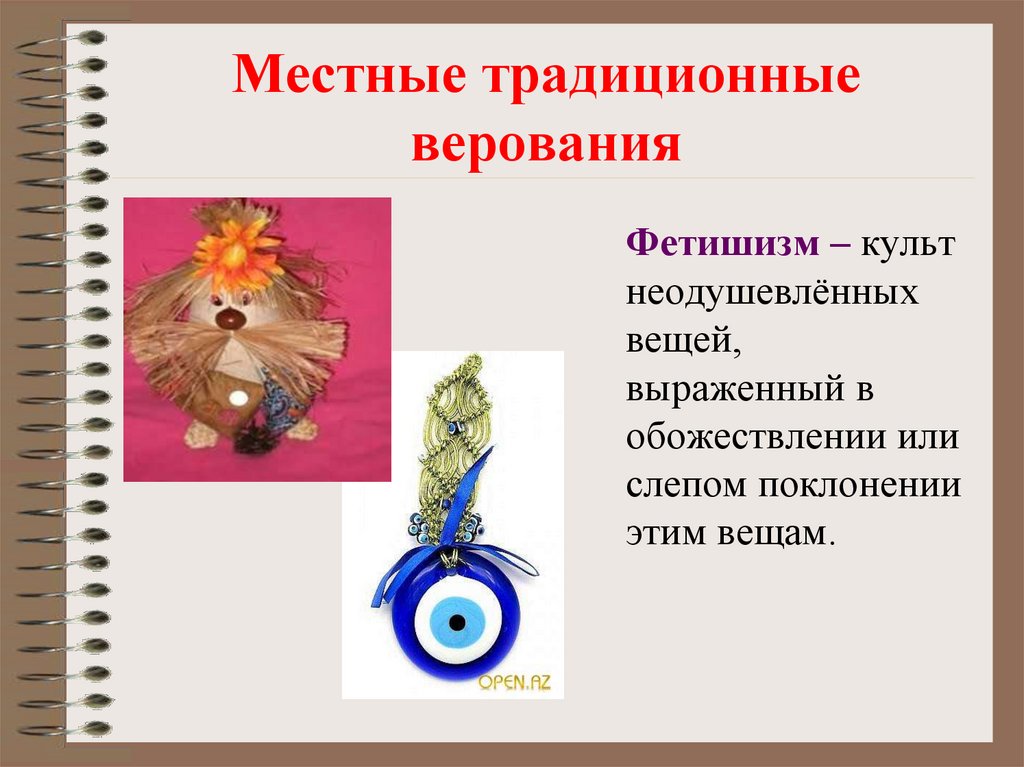 Местные традиционные верования

Фетишизм – культ неодушевлённых вещей, выраженный в обожествлении или слепом поклонении этим вещам.

OPEN.AZ